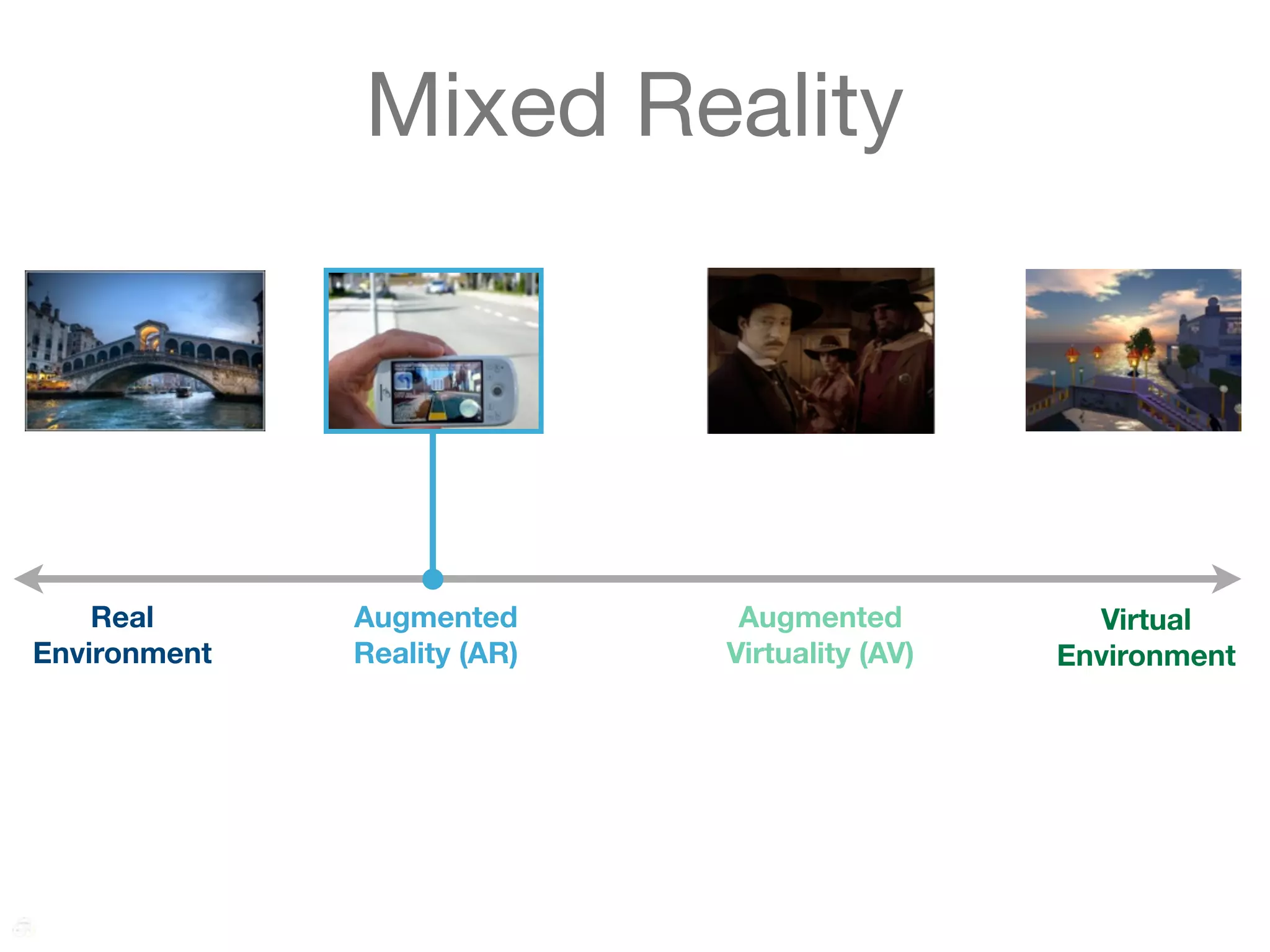 Mixed Reality

Real Environment

Augmented Reality (AR)

Augmented Virtuality (AV)

Virtual Environment